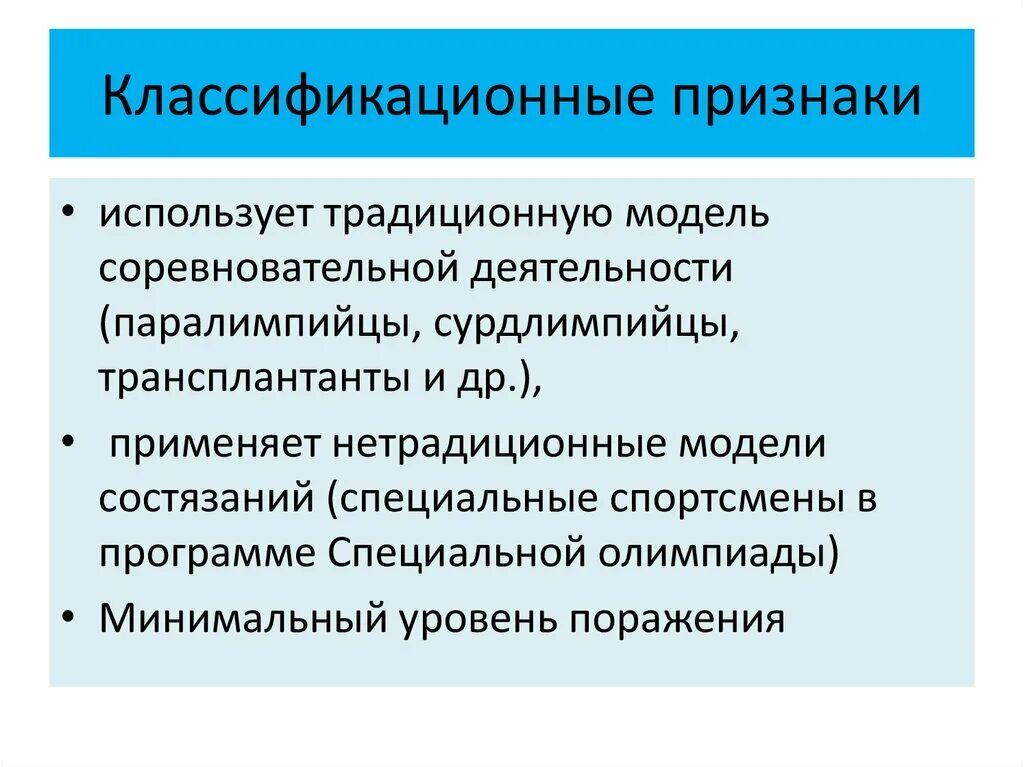 Классификационные признаки

• использует традиционную модель соревновательной деятельности (паралимпийцы, сурдлимпийцы, трансплантанты и др.),

• применяет нетрадиционные модели состязаний (специальные спортсмены в программе Специальной олимпиады)

• Минимальный уровень поражения